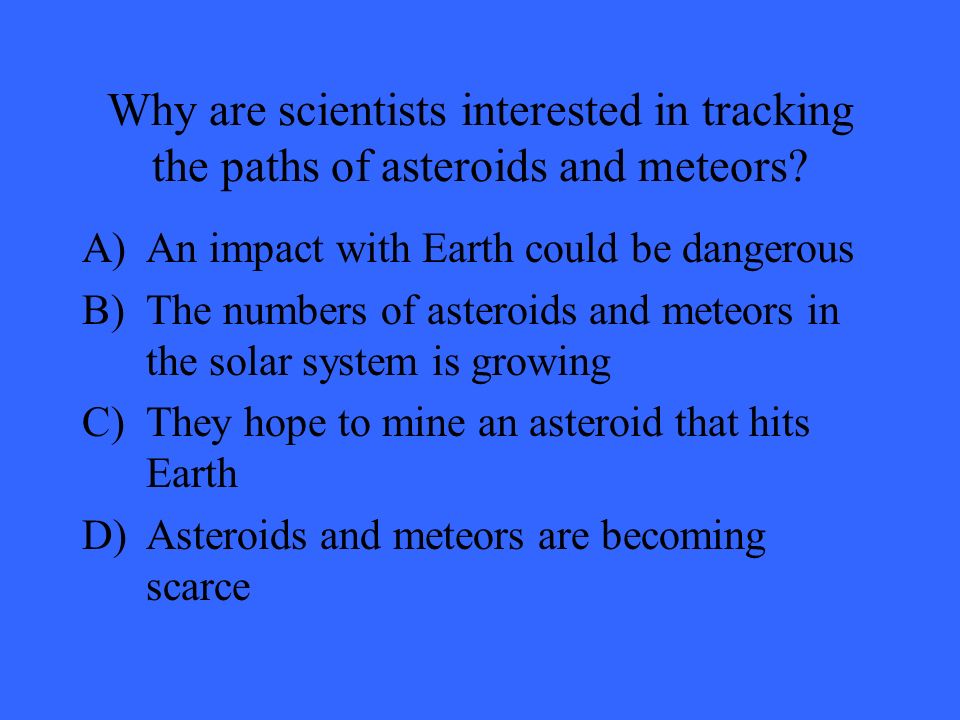 Why are scientists interested in tracking the paths of asteroids and meteors?

A) An impact with Earth could be dangerous

B) The numbers of asteroids and meteors in the solar system is growing

C) They hope to mine an asteroid that hits Earth

D) Asteroids and meteors are becoming scarce